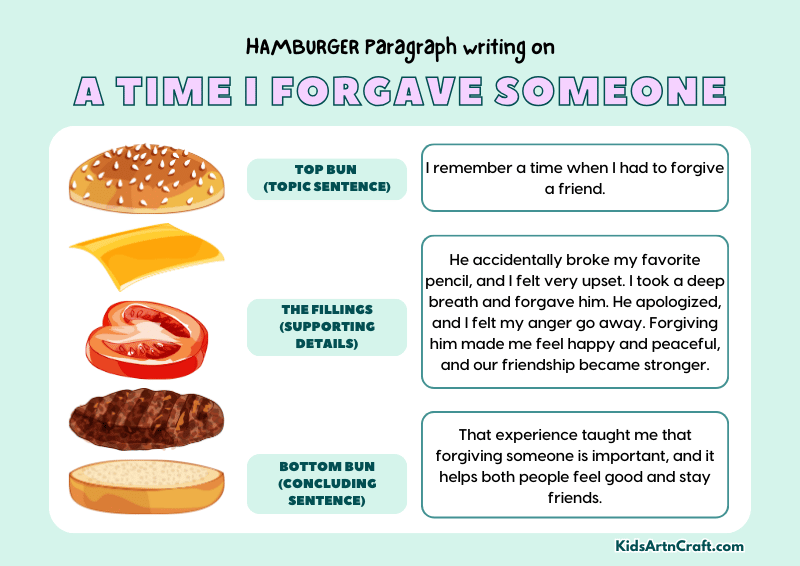 HAMBURGER Paragraph writing on

A TIME I FORGAVE SOMEONE

TOP BUN (TOPIC SENTENCE)

I remember a time when I had to forgive a friend.

THE FILLINGS (SUPPORTING DETAILS)

He accidentally broke my favorite pencil, and I felt very upset. I took a deep breath and forgave him. He apologized, and I felt my anger go away. Forgiving him made me feel happy and peaceful, and our friendship became stronger.

BOTTOM BUN (CONCLUDING SENTENCE)

That experience taught me that forgiving someone is important, and it helps both people feel good and stay friends.

KidsArtnCraft.com